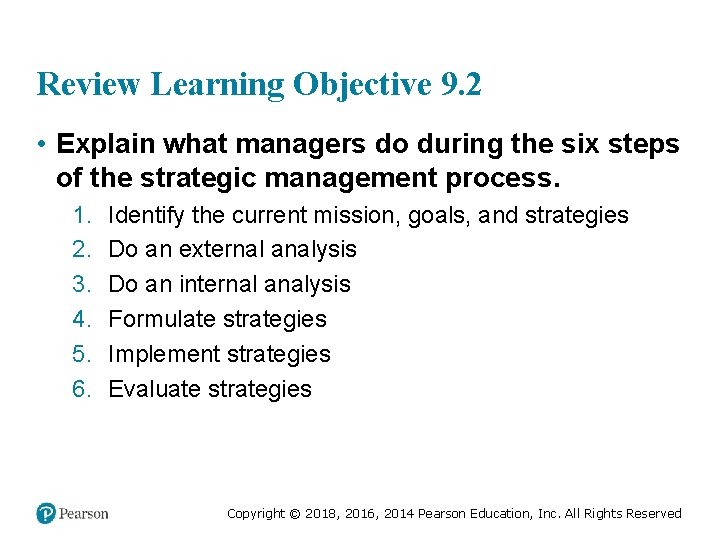 Review Learning Objective 9.2

• Explain what managers do during the six steps of the strategic management process.

1. Identify the current mission, goals, and strategies
2. Do an external analysis
3. Do an internal analysis
4. Formulate strategies
5. Implement strategies
6. Evaluate strategies

Pearson

Copyright © 2018, 2016, 2014 Pearson Education, Inc. All Rights Reserved